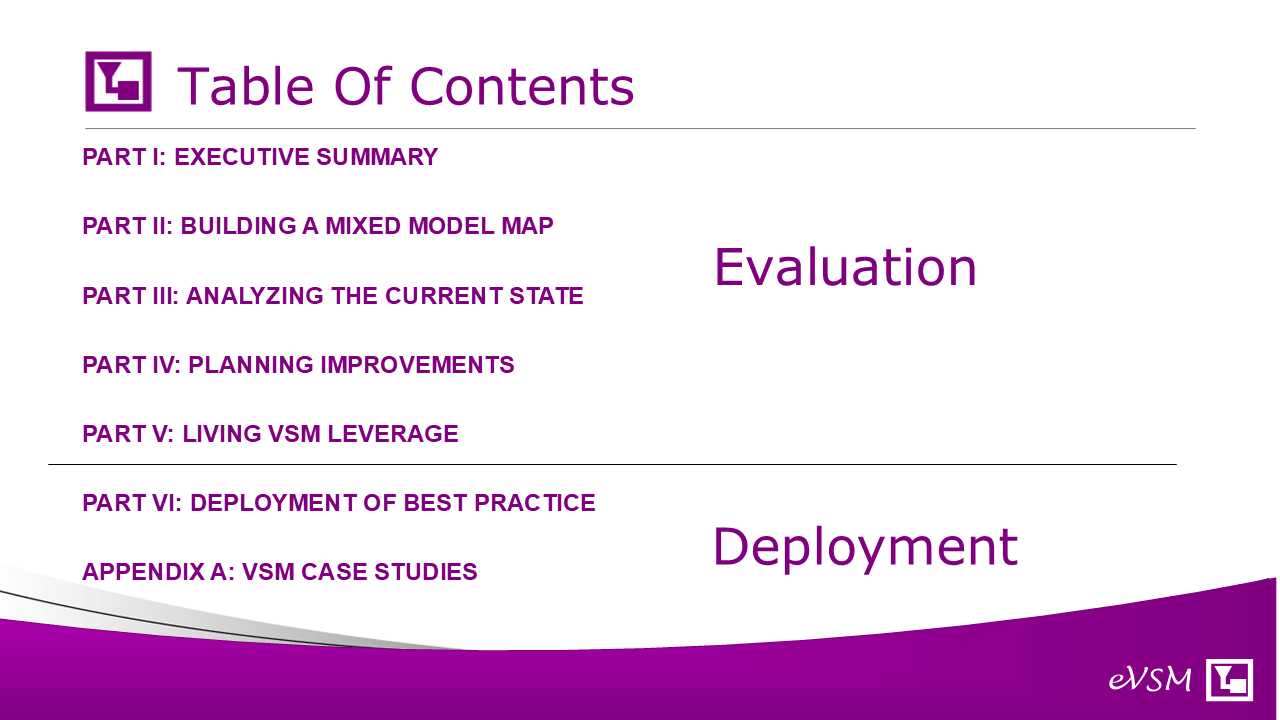 Table Of Contents

PART I: EXECUTIVE SUMMARY

PART II: BUILDING A MIXED MODEL MAP

PART III: ANALYZING THE CURRENT STATE

PART IV: PLANNING IMPROVEMENTS

PART V: LIVING VSM LEVERAGE

Evaluation

PART VI: DEPLOYMENT OF BEST PRACTICE

APPENDIX A: VSM CASE STUDIES

Deployment

eVSM